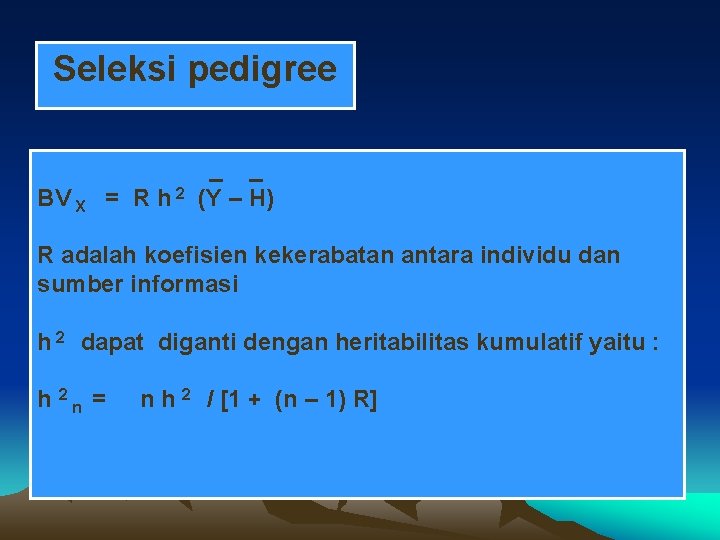 Seleksi pedigree

$BV_X = R h^2 (\bar{Y} - \bar{H})$

R adalah koefisien kekerabatan antara individu dan sumber informasi

$h^2$ dapat diganti dengan heritabilitas kumulatif yaitu :

$h^2_n = n h^2 / [1 + (n - 1) R]$